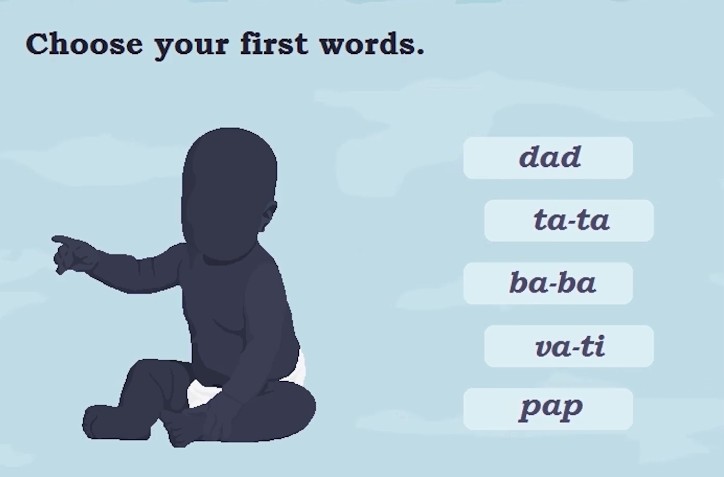 Choose your first words.

dad

ta-ta

ba-ba

va-ti

pap